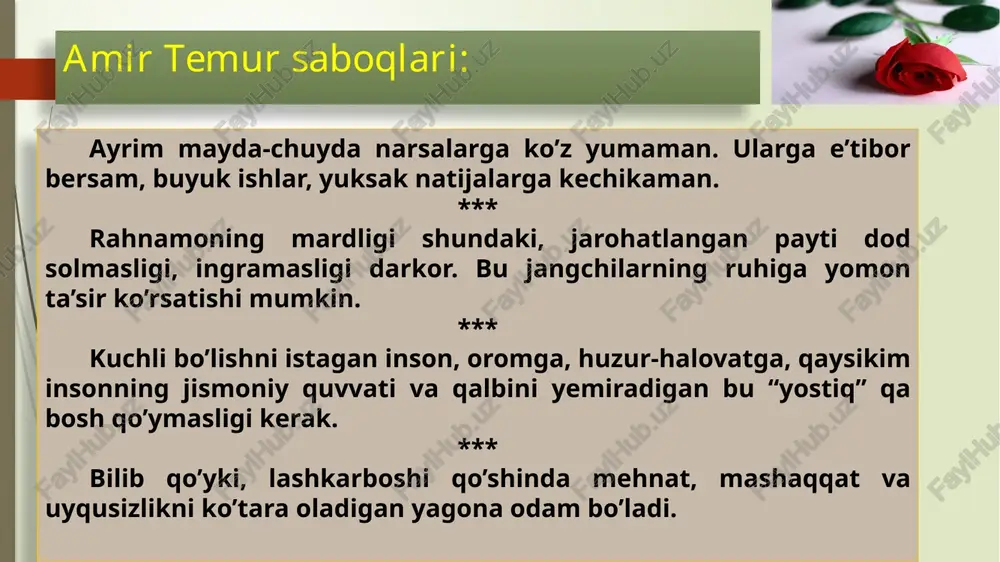 Amir Temur saboqlari:

Ayrim mayda-chuyda narsalarga ko’z yumaman. Ularga e’tibor bersam, buyuk ishlar, yuksak natijalarga kechikaman.

***

Rahnamoning mardligi shundaki, jarohatlangan payti dod solmasligi, ingramasligi darkor. Bu jangchilarning ruhiga yomon ta’sir ko’rsatishi mumkin.

***

Kuchli bo’lishni istagan inson, oromga, huzur-halovatga, qaysikim insonning jismoniy quvvati va qalbini yemiradigan bu “yostiq” qa bosh qo’ymasligi kerak.

***

Bilib qo’yki, lashkarboshi qo’shinda mehnat, mashaqqat va uyqusizlikni ko’tara oladigan yagona odam bo’ladi.

FaylHub.uz